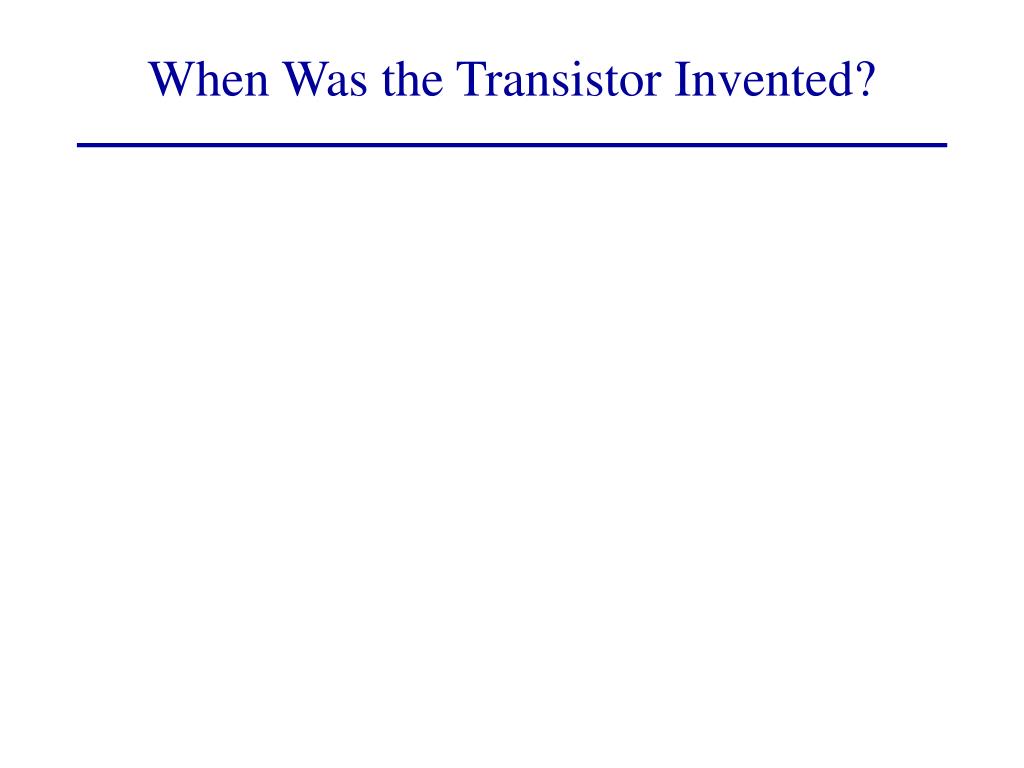 When Was the Transistor Invented?